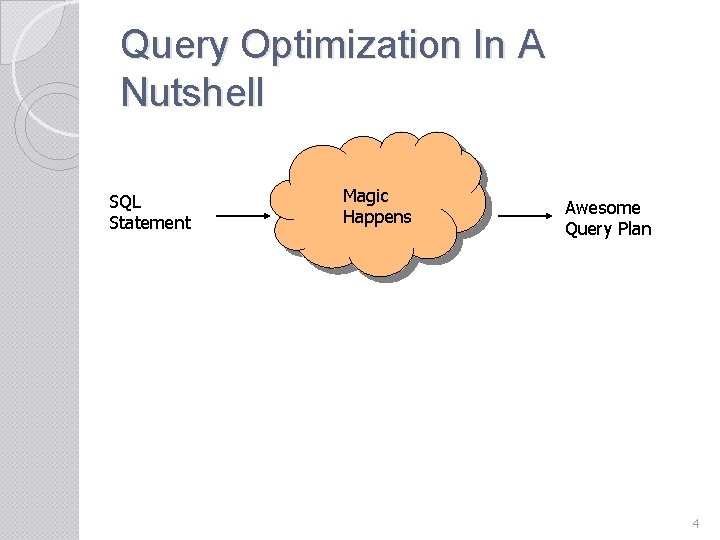 Query Optimization In A Nutshell

SQL Statement

Magic Happens

Awesome Query Plan

4